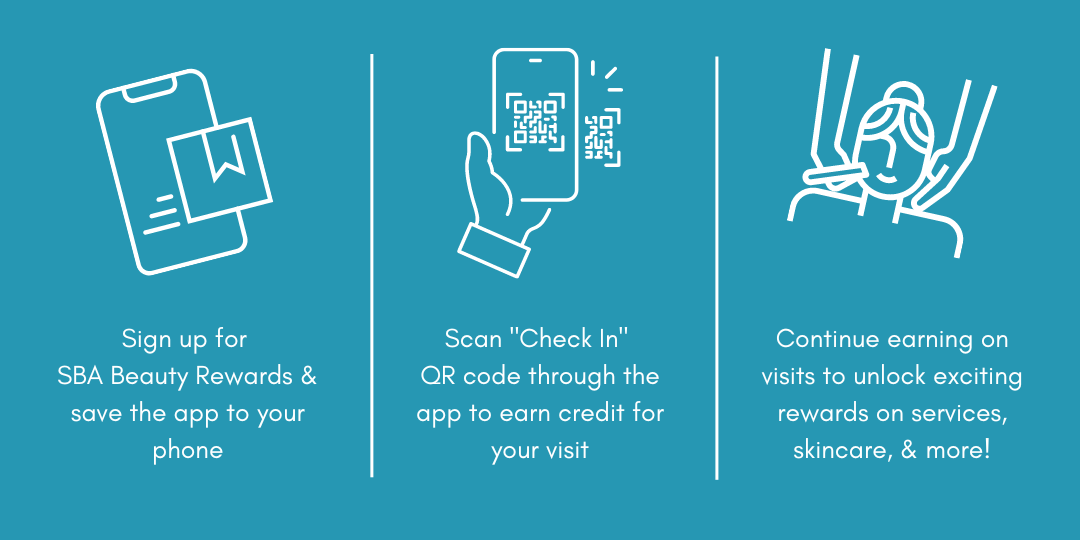 Sign up for SBA Beauty Rewards & save the app to your phone

Scan "Check In" QR code through the app to earn credit for your visit

Continue earning on visits to unlock exciting rewards on services, skincare, & more!